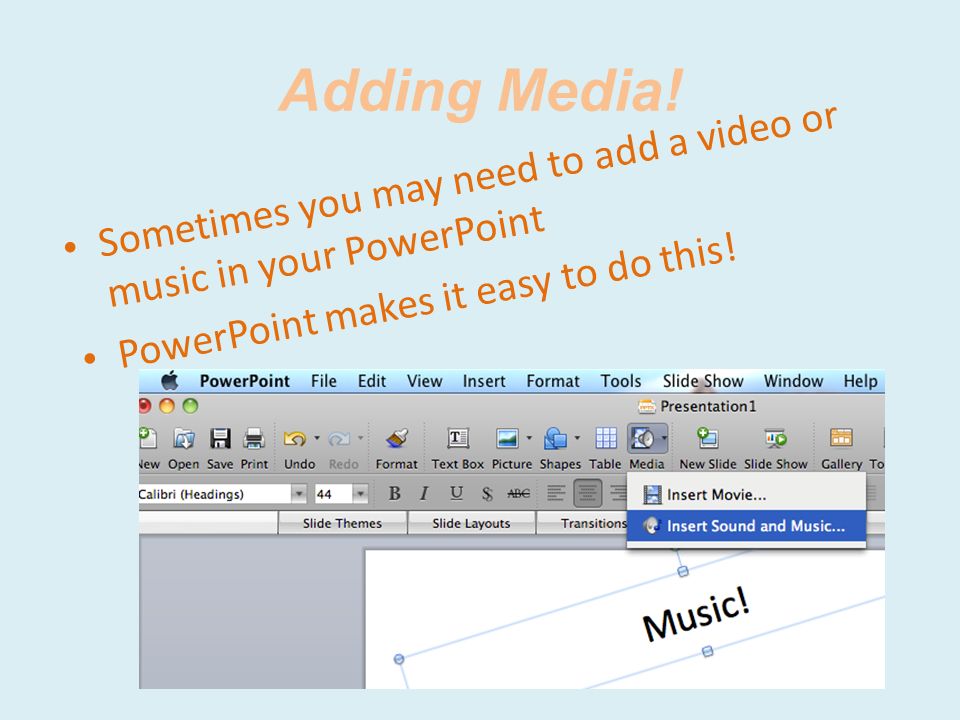 Adding Media!

• Sometimes you may need to add a video or music in your PowerPoint

• PowerPoint makes it easy to do this!

PowerPoint File Edit View Insert Format Tools Slide Show Window Help

Presentation1

New Open Save Print Undo Redo Format Text Box Picture Shapes Table Media New Slide Slide Show Gallery To

Calibri (Headings) 44 B I U S ABC

Slide Themes Slide Layouts Transitions

Insert Movie...

Insert Sound and Music...

Music!